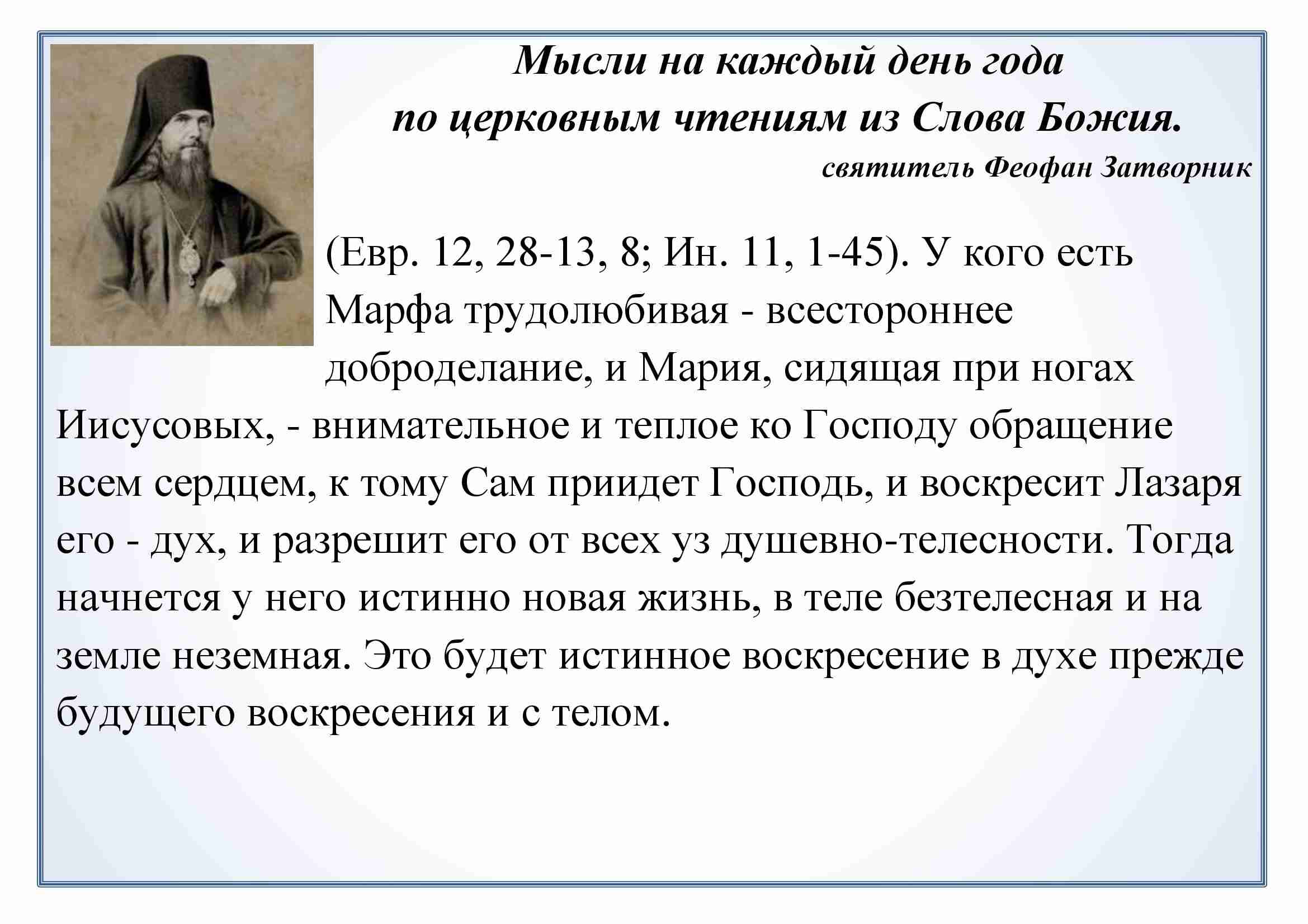 Мысли на каждый день года
по церковным чтениям из Слова Божия.
святитель Феофан Затворник

(Евр. 12, 28-13, 8; Ин. 11, 1-45). У кого есть Марфа трудолюбивая - всестороннее доброделание, и Мария, сидящая при ногах Иисусовых, - внимательное и теплое ко Господу обращение всем сердцем, к тому Сам приидет Господь, и воскресит Лазаря его - дух, и разрешит его от всех уз душевно-телесности. Тогда начнется у него истинно новая жизнь, в теле безтелесная и на земле неземная. Это будет истинное воскресение в духе прежде будущего воскресения и с телом.